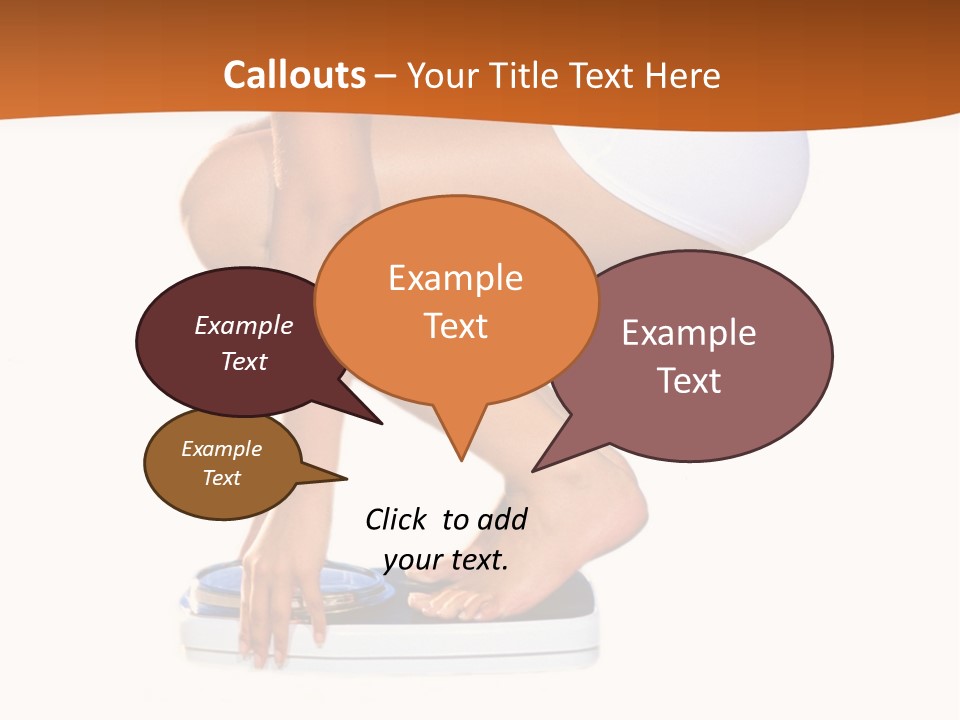 Callouts – Your Title Text Here

Example Text

Example Text

Example Text

Example Text

Click to add your text.